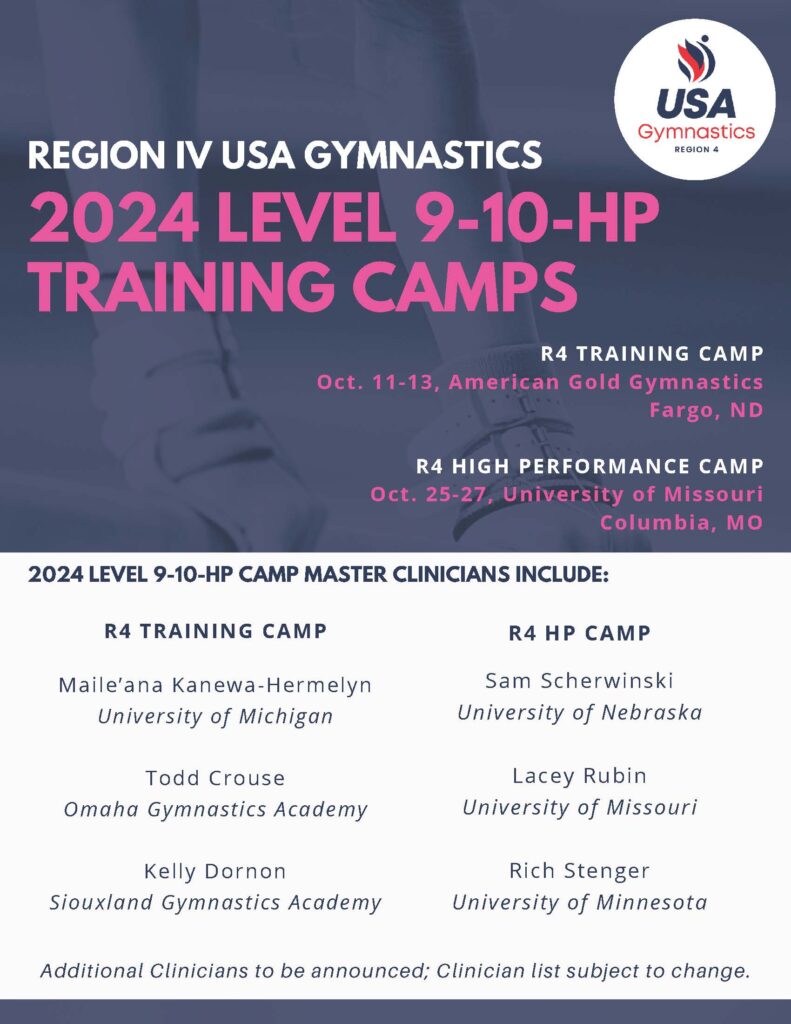 USA Gymnastics REGION 4

REGION IV USA GYMNASTICS
2024 LEVEL 9-10-HP TRAINING CAMPS

R4 TRAINING CAMP
Oct. 11-13, American Gold Gymnastics
Fargo, ND

R4 HIGH PERFORMANCE CAMP
Oct. 25-27, University of Missouri
Columbia, MO

2024 LEVEL 9-10-HP CAMP MASTER CLINICIANS INCLUDE:

R4 TRAINING CAMP

Maile'ana Kanewa-Hermelyn
University of Michigan

Todd Crouse
Omaha Gymnastics Academy

Kelly Dornon
Siouxland Gymnastics Academy

R4 HP CAMP

Sam Scherwinski
University of Nebraska

Lacey Rubin
University of Missouri

Rich Stenger
University of Minnesota

Additional Clinicians to be announced; Clinician list subject to change.